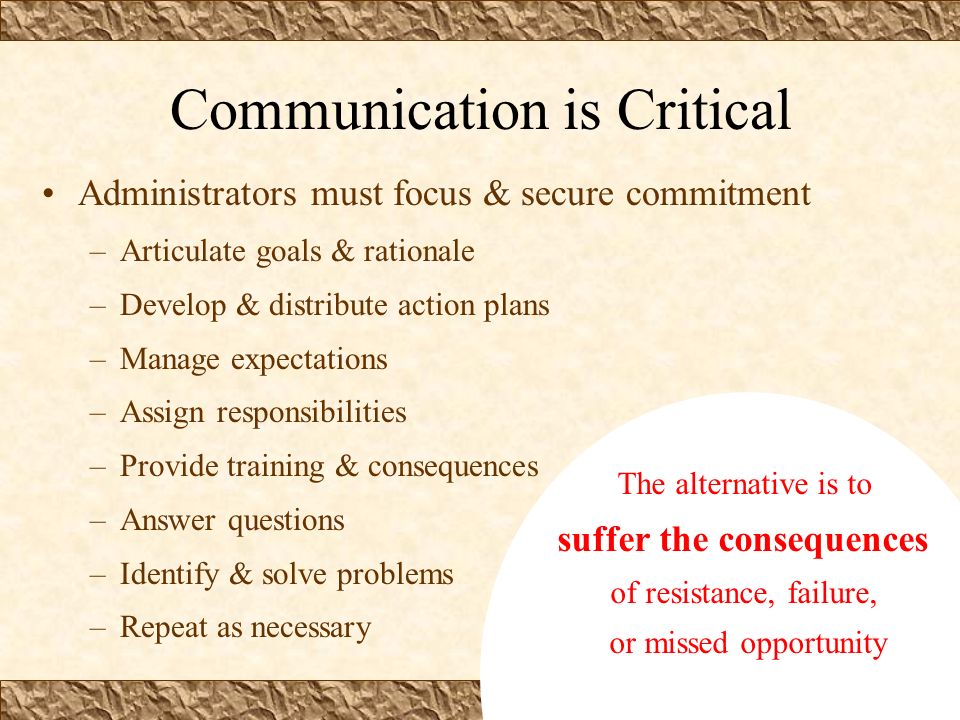 Communication is Critical

• Administrators must focus & secure commitment
– Articulate goals & rationale
– Develop & distribute action plans
– Manage expectations
– Assign responsibilities
– Provide training & consequences
– Answer questions
– Identify & solve problems
– Repeat as necessary

The alternative is to
suffer the consequences
of resistance, failure,
or missed opportunity